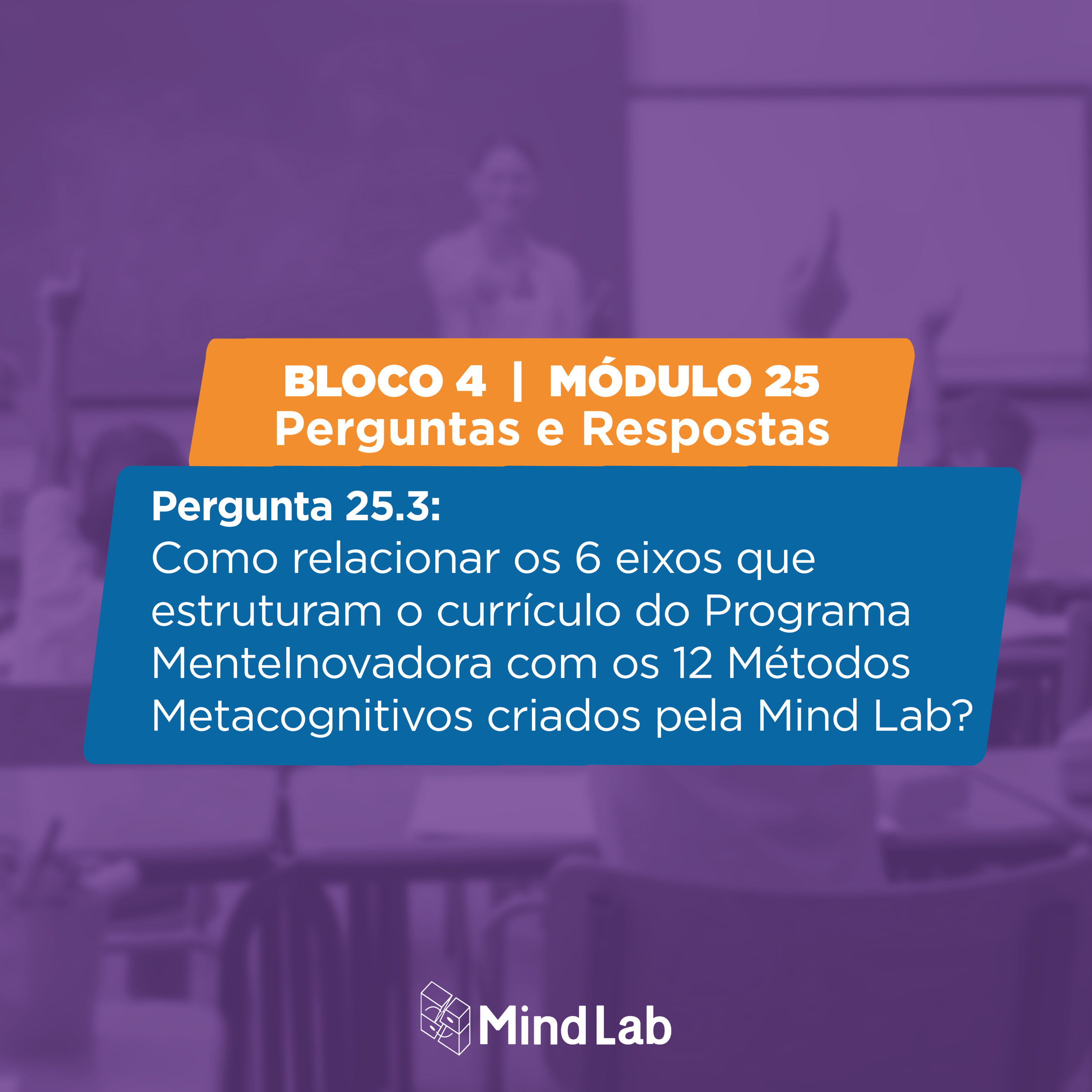 BLOCO 4 | MÓDULO 25
Perguntas e Respostas

Pergunta 25.3:
Como relacionar os 6 eixos que estruturam o currículo do Programa MenteInovadora com os 12 Métodos Metacognitivos criados pela Mind Lab?

Mind Lab